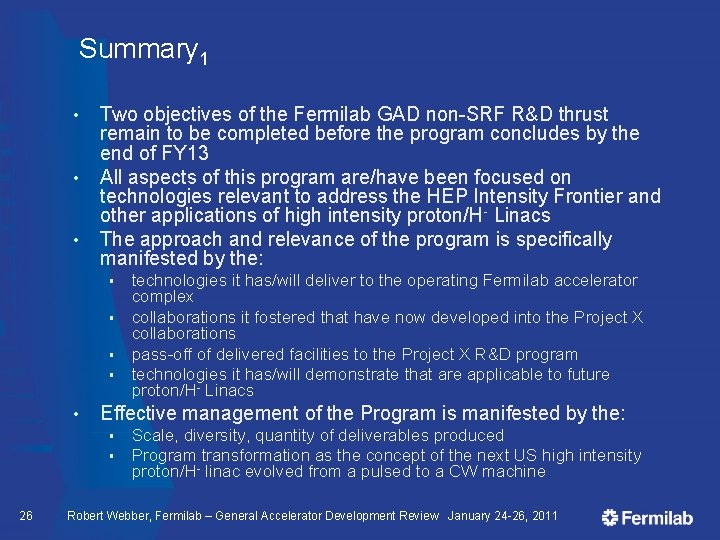 Summary$_1$

• Two objectives of the Fermilab GAD non-SRF R&D thrust remain to be completed before the program concludes by the end of FY13
• All aspects of this program are/have been focused on technologies relevant to address the HEP Intensity Frontier and other applications of high intensity proton/H$^-$ Linacs
• The approach and relevance of the program is specifically manifested by the:
  ▪ technologies it has/will deliver to the operating Fermilab accelerator complex
  ▪ collaborations it fostered that have now developed into the Project X collaborations
  ▪ pass-off of delivered facilities to the Project X R&D program
  ▪ technologies it has/will demonstrate that are applicable to future proton/H$^-$ Linacs
• Effective management of the Program is manifested by the:
  ▪ Scale, diversity, quantity of deliverables produced
  ▪ Program transformation as the concept of the next US high intensity proton/H$^-$ linac evolved from a pulsed to a CW machine

26 Robert Webber, Fermilab – General Accelerator Development Review January 24-26, 2011 Fermilab